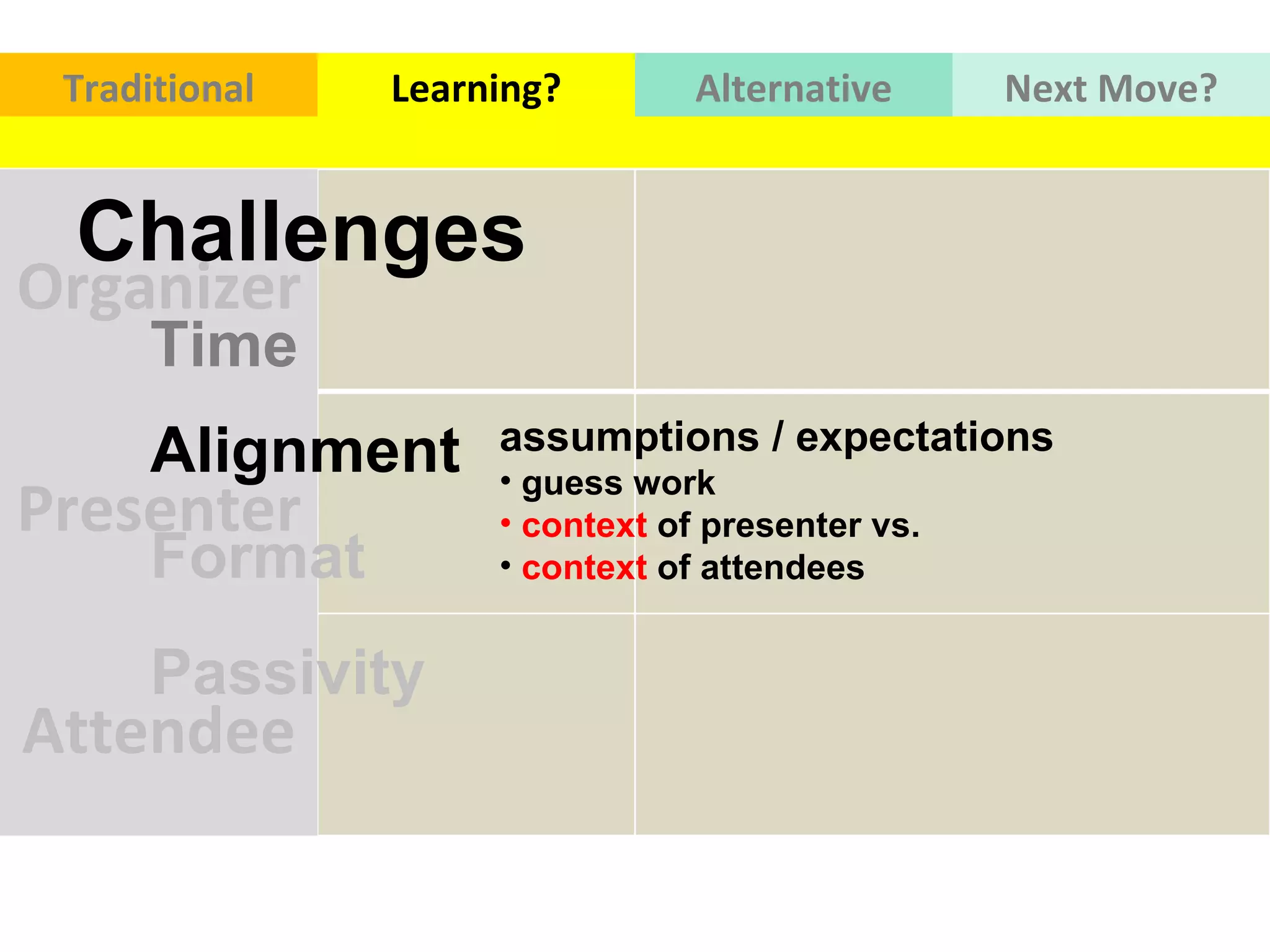 Traditional Learning? Alternative Next Move?

Challenges

Organizer

Time

Alignment

assumptions / expectations
• guess work
• context of presenter vs.
• context of attendees

Presenter

Format

Passivity

Attendee